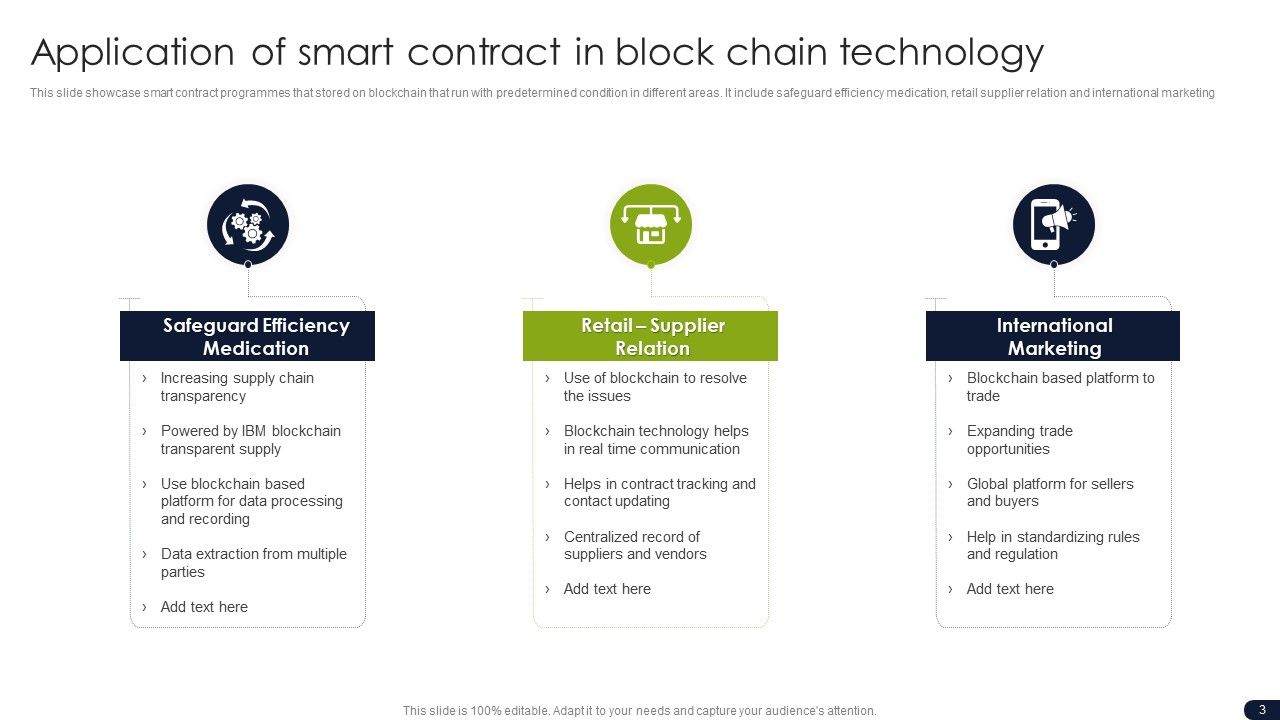 Application of smart contract in block chain technology

This slide showcase smart contract programmes that stored on blockchain that run with predetermined condition in different areas. It include safeguard efficiency medication, retail supplier relation and international marketing

Safeguard Efficiency Medication

› Increasing supply chain transparency
› Powered by IBM blockchain transparent supply
› Use blockchain based platform for data processing and recording
› Data extraction from multiple parties
› Add text here

Retail – Supplier Relation

› Use of blockchain to resolve the issues
› Blockchain technology helps in real time communication
› Helps in contract tracking and contact updating
› Centralized record of suppliers and vendors
› Add text here

International Marketing

› Blockchain based platform to trade
› Expanding trade opportunities
› Global platform for sellers and buyers
› Help in standardizing rules and regulation
› Add text here

This slide is 100% editable. Adapt it to your needs and capture your audience's attention.

3